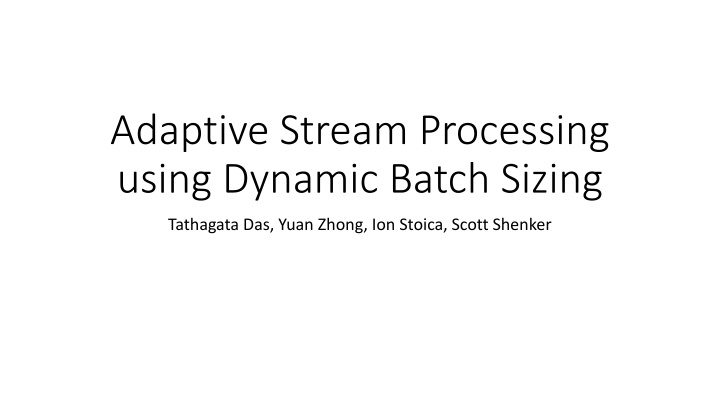 Adaptive Stream Processing using Dynamic Batch Sizing

Tathagata Das, Yuan Zhong, Ion Stoica, Scott Shenker